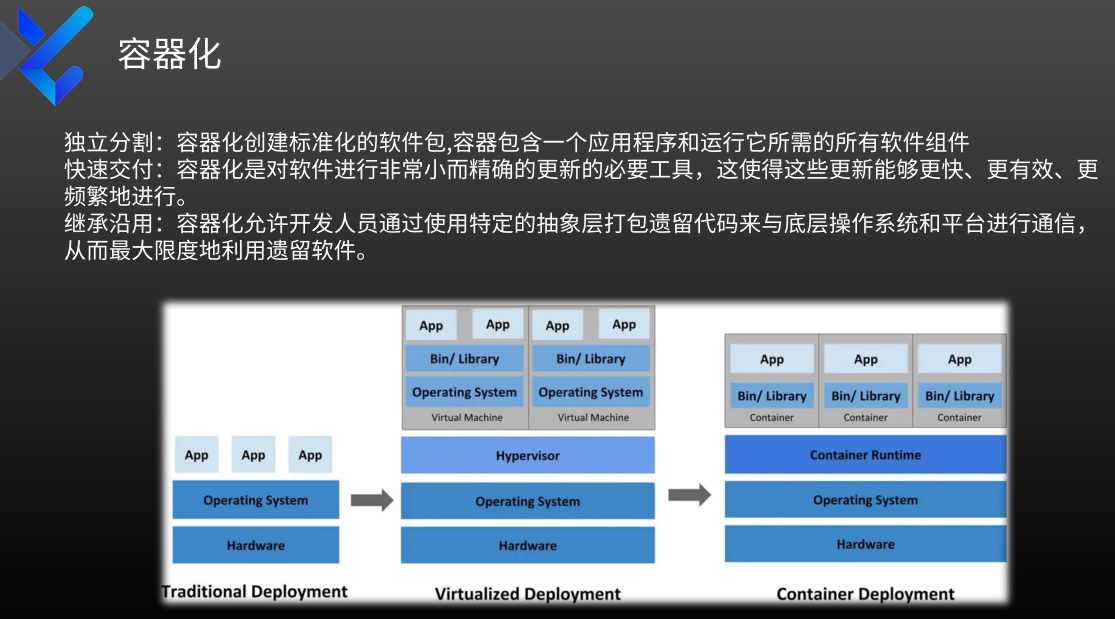 容器化

独立分割：容器化创建标准化的软件包,容器包含一个应用程序和运行它所需的所有软件组件
快速交付：容器化是对软件进行非常小而精确的更新的必要工具，这使得这些更新能够更快、更有效、更频繁地进行。
继承沿用：容器化允许开发人员通过使用特定的抽象层打包遗留代码来与底层操作系统和平台进行通信，从而最大限度地利用遗留软件。

App App App
Operating System
Hardware
Traditional Deployment

App App App App
Bin/ Library Bin/ Library
Operating System Operating System
Virtual Machine Virtual Machine
Hypervisor
Operating System
Hardware
Virtualized Deployment

App App App
Bin/ Library Bin/ Library Bin/ Library
Container Container Container
Container Runtime
Operating System
Hardware
Container Deployment